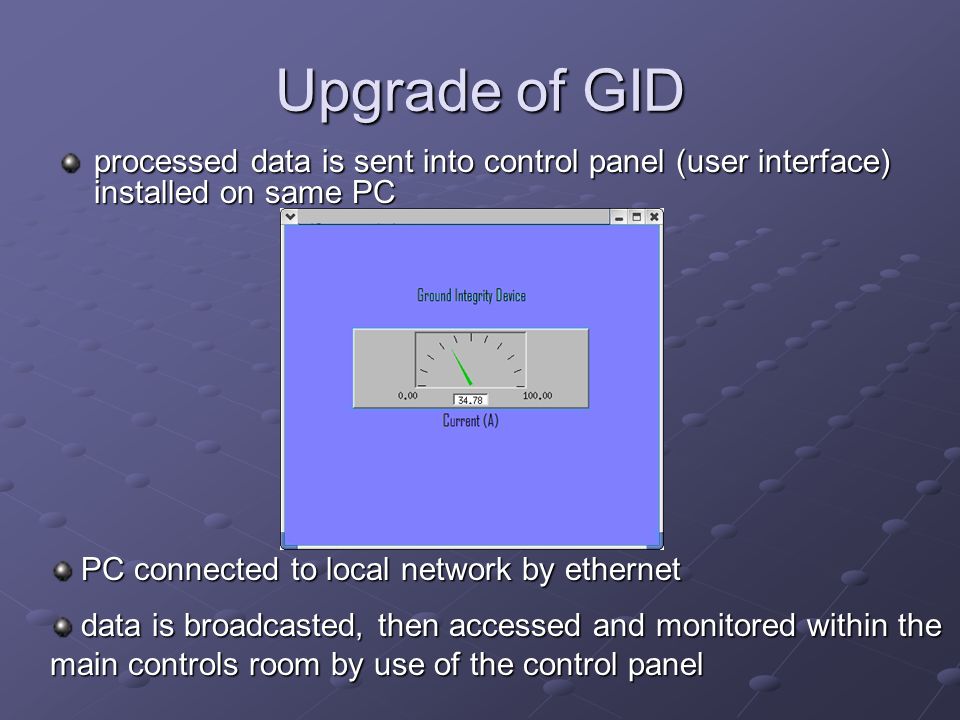 Upgrade of GID

processed data is sent into control panel (user interface) installed on same PC

Ground Integrity Device

0.00

34.78

100.00

Current (A)

PC connected to local network by ethernet

data is broadcasted, then accessed and monitored within the main controls room by use of the control panel